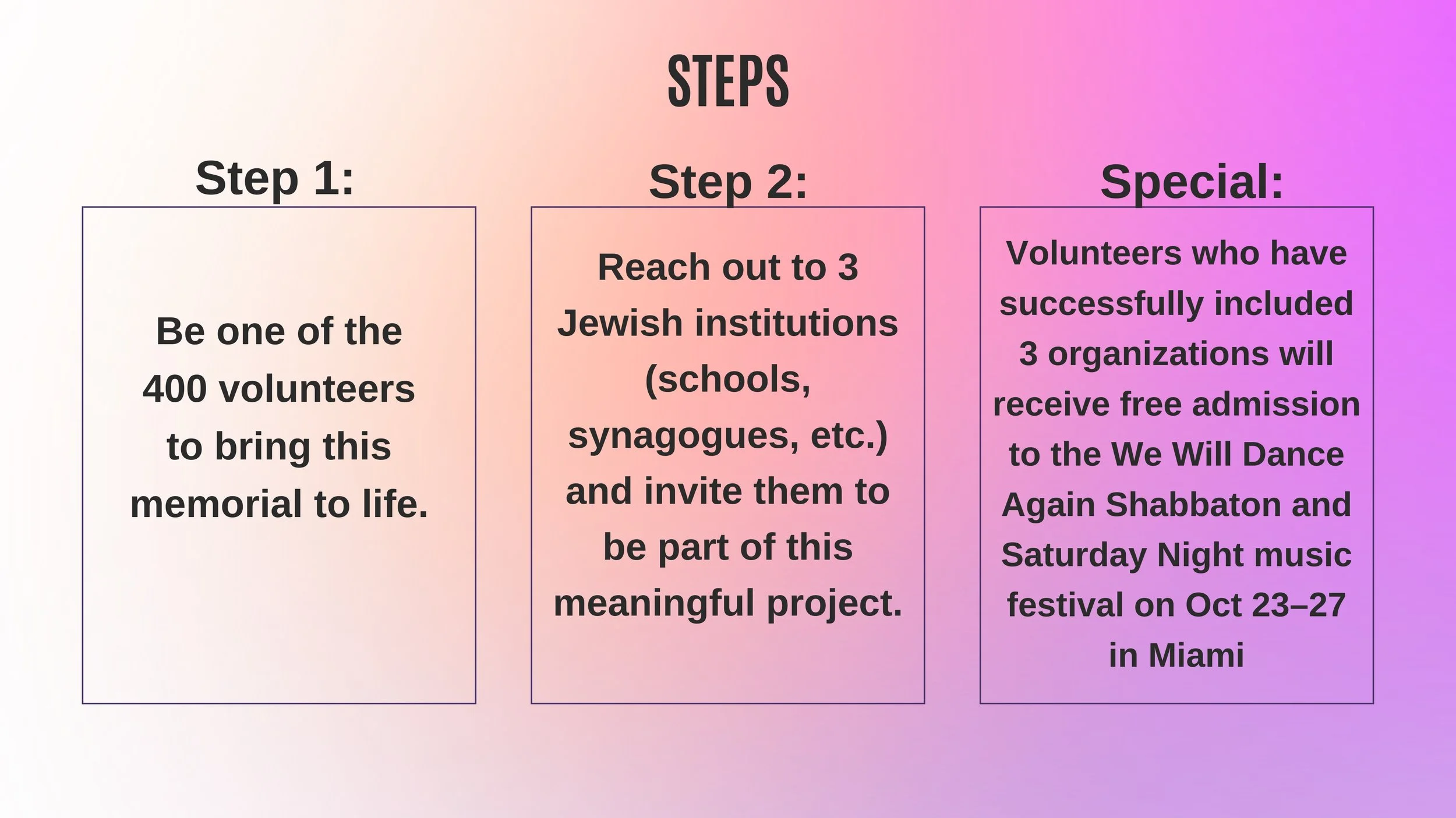 STEPS

Step 1:

Be one of the 400 volunteers to bring this memorial to life.

Step 2:

Reach out to 3 Jewish institutions (schools, synagogues, etc.) and invite them to be part of this meaningful project.

Special:

Volunteers who have successfully included 3 organizations will receive free admission to the We Will Dance Again Shabbaton and Saturday Night music festival on Oct 23–27 in Miami